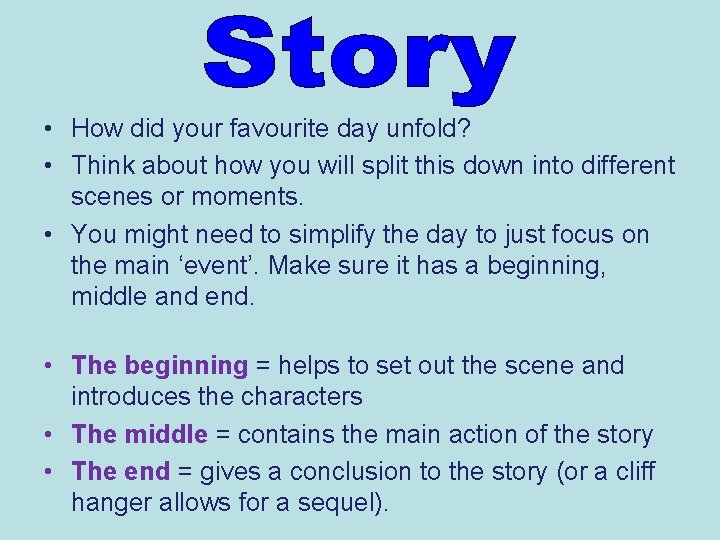 Story

• How did your favourite day unfold?
• Think about how you will split this down into different scenes or moments.
• You might need to simplify the day to just focus on the main ‘event’. Make sure it has a beginning, middle and end.

• The beginning = helps to set out the scene and introduces the characters
• The middle = contains the main action of the story
• The end = gives a conclusion to the story (or a cliff hanger allows for a sequel).